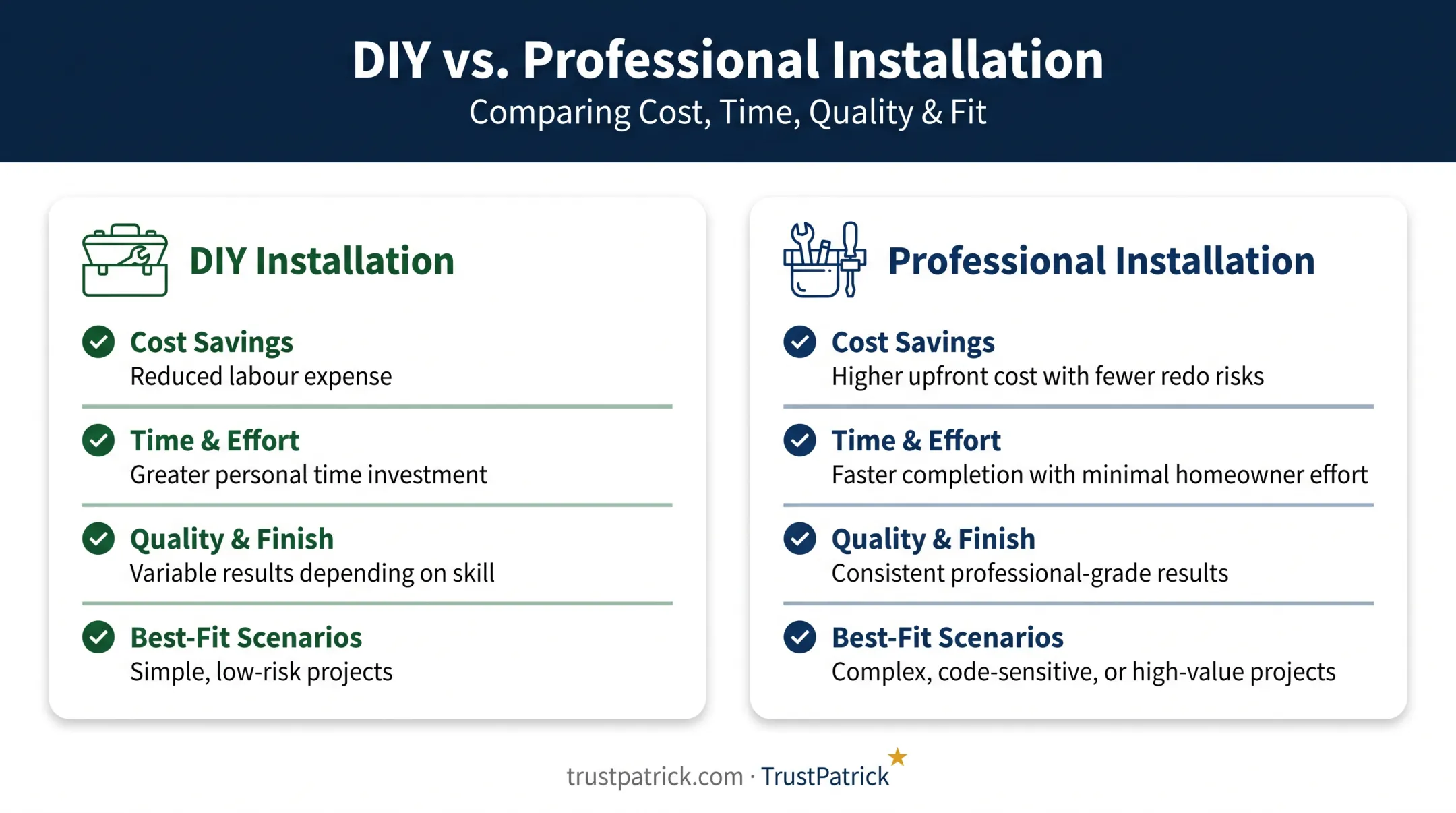 DIY vs. Professional Installation
Comparing Cost, Time, Quality & Fit

DIY Installation

Cost Savings
Reduced labour expense

Time & Effort
Greater personal time investment

Quality & Finish
Variable results depending on skill

Best-Fit Scenarios
Simple, low-risk projects

Professional Installation

Cost Savings
Higher upfront cost with fewer redo risks

Time & Effort
Faster completion with minimal homeowner effort

Quality & Finish
Consistent professional-grade results

Best-Fit Scenarios
Complex, code-sensitive, or high-value projects

trustpatrick.com · TrustPatrick